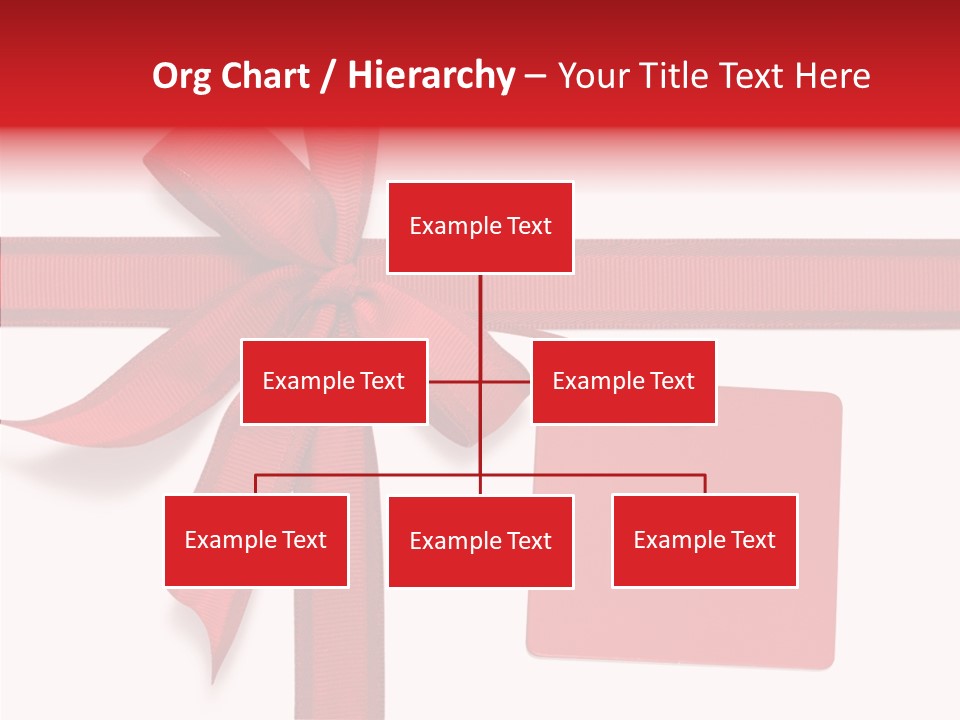 Org Chart / Hierarchy – Your Title Text Here

Example Text

Example Text

Example Text

Example Text

Example Text

Example Text